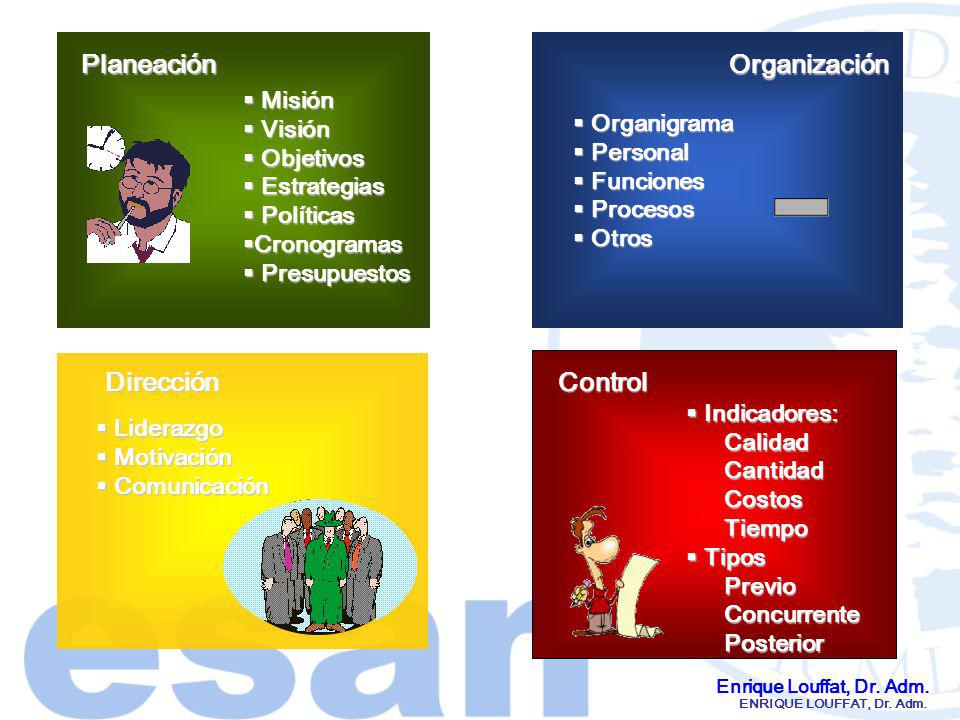 Planeación

▪ Misión
▪ Visión
▪ Objetivos
▪ Estrategias
▪ Políticas
▪Cronogramas
▪ Presupuestos

Organización

▪ Organigrama
▪ Personal
▪ Funciones
▪ Procesos
▪ Otros

Dirección

▪ Liderazgo
▪ Motivación
▪ Comunicación

Control

▪ Indicadores:
Calidad
Cantidad
Costos
Tiempo
▪ Tipos
Previo
Concurrente
Posterior

esan

Enrique Louffat, Dr. Adm.
ENRIQUE LOUFFAT, Dr. Adm.